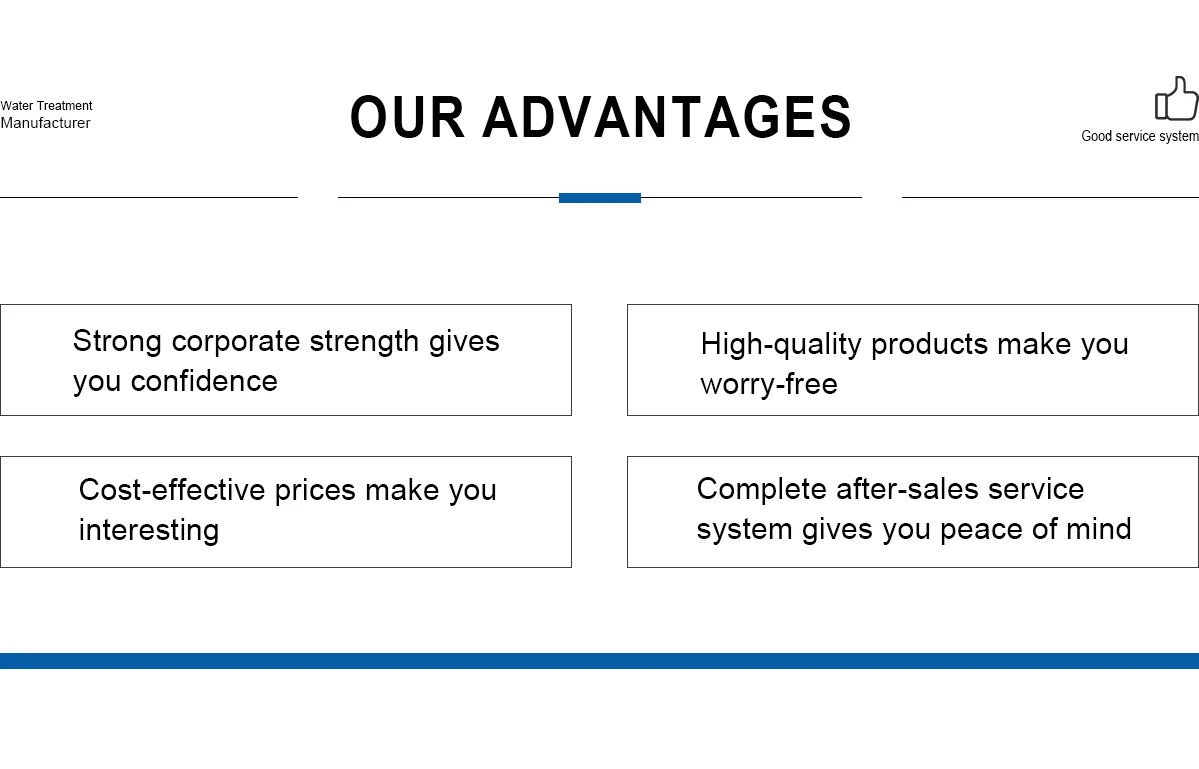 Water Treatment
Manufacturer

OUR ADVANTAGES

Good service system

Strong corporate strength gives you confidence

High-quality products make you worry-free

Cost-effective prices make you interesting

Complete after-sales service system gives you peace of mind